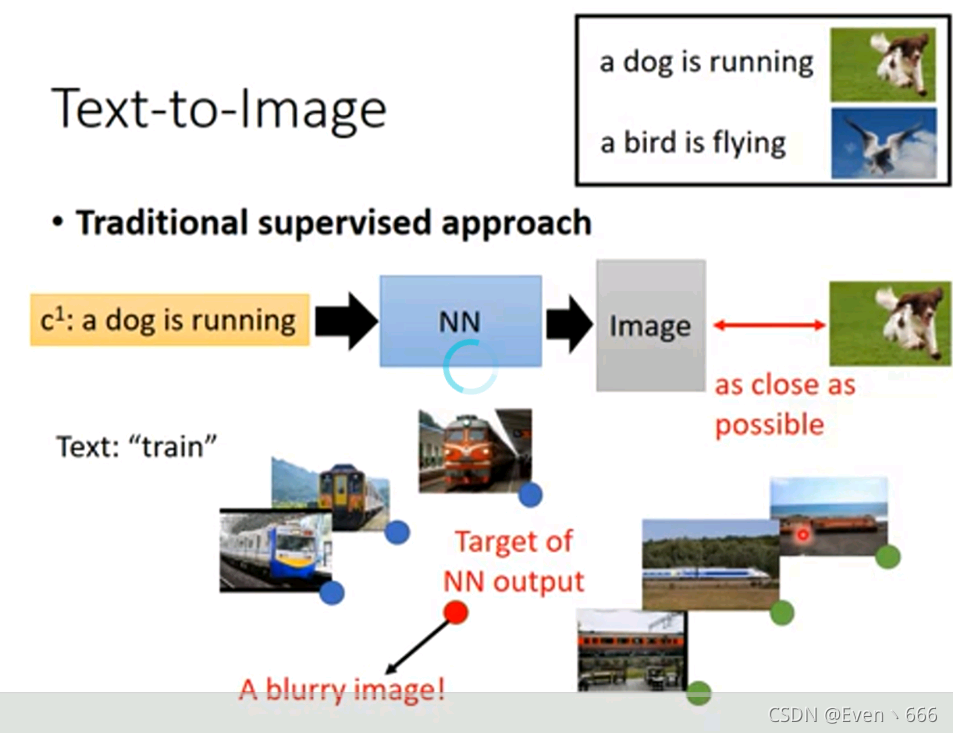 Text-to-Image

a dog is running

a bird is flying

• Traditional supervised approach

$c^1$: a dog is running

NN

Image

as close as possible

Text: “train”

Target of NN output

A blurry image!

CSDN @Even丶666